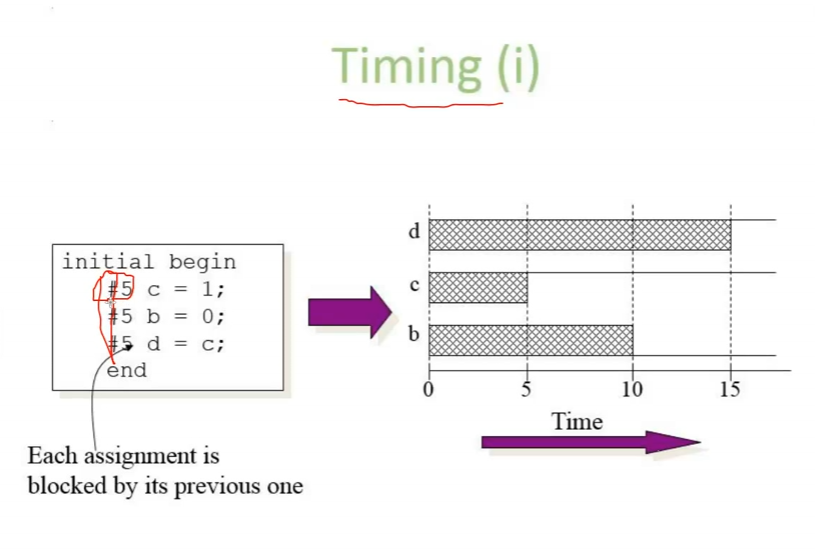 Timing (i)

initial begin
#5 c = 1;
#5 b = 0;
#5 d = c;
end

Each assignment is blocked by its previous one

d
c
b
0
5
10
15
Time